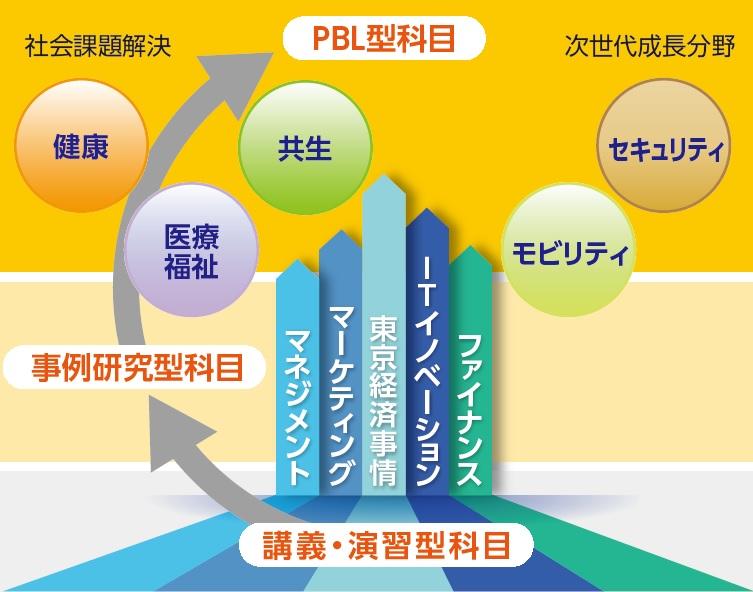 社会課題解決

PBL型科目

次世代成長分野

健康

共生

セキュリティ

医療福祉

モビリティ

事例研究型科目

マネジメント

マーケティング

東京経済事情

ITイノベーション

ファイナンス

講義・演習型科目